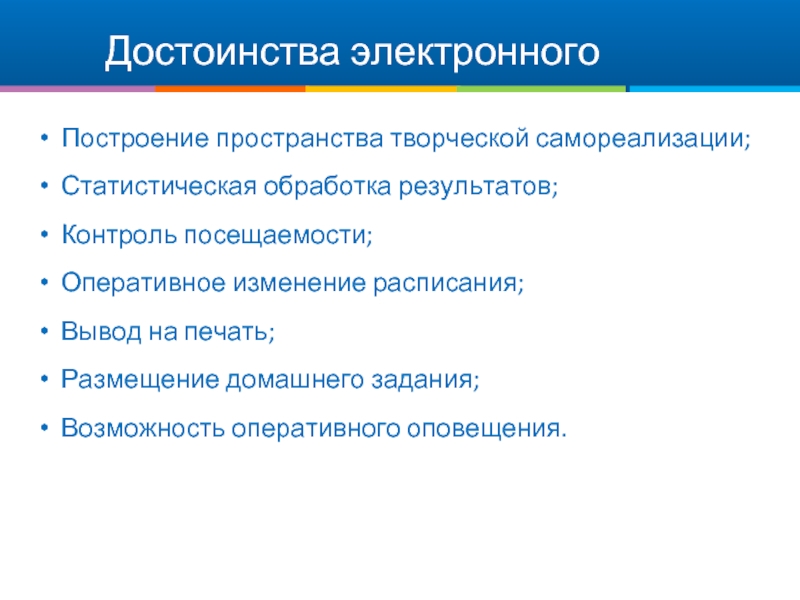 Достоинства электронного

• Построение пространства творческой самореализации;
• Статистическая обработка результатов;
• Контроль посещаемости;
• Оперативное изменение расписания;
• Вывод на печать;
• Размещение домашнего задания;
• Возможность оперативного оповещения.